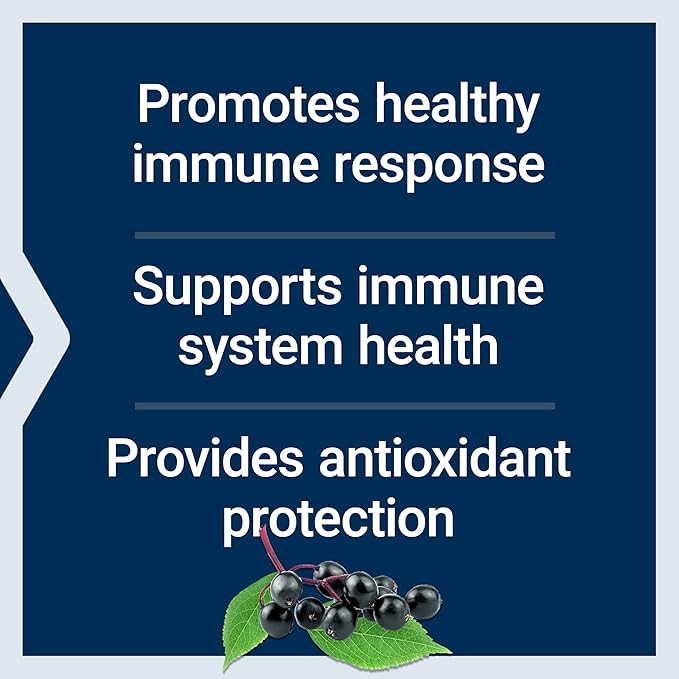 Promotes healthy immune response

Supports immune system health

Provides antioxidant protection